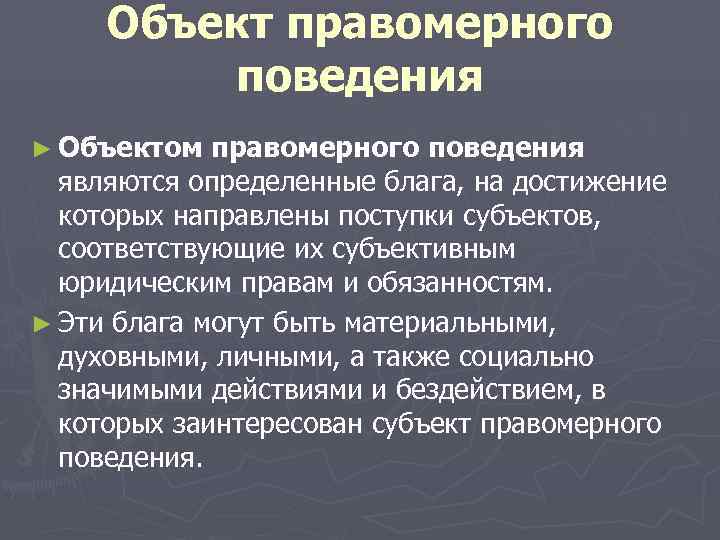 Объект правомерного поведения

► Объектом правомерного поведения являются определенные блага, на достижение которых направлены поступки субъектов, соответствующие их субъективным юридическим правам и обязанностям.

► Эти блага могут быть материальными, духовными, личными, а также социально значимыми действиями и бездействием, в которых заинтересован субъект правомерного поведения.